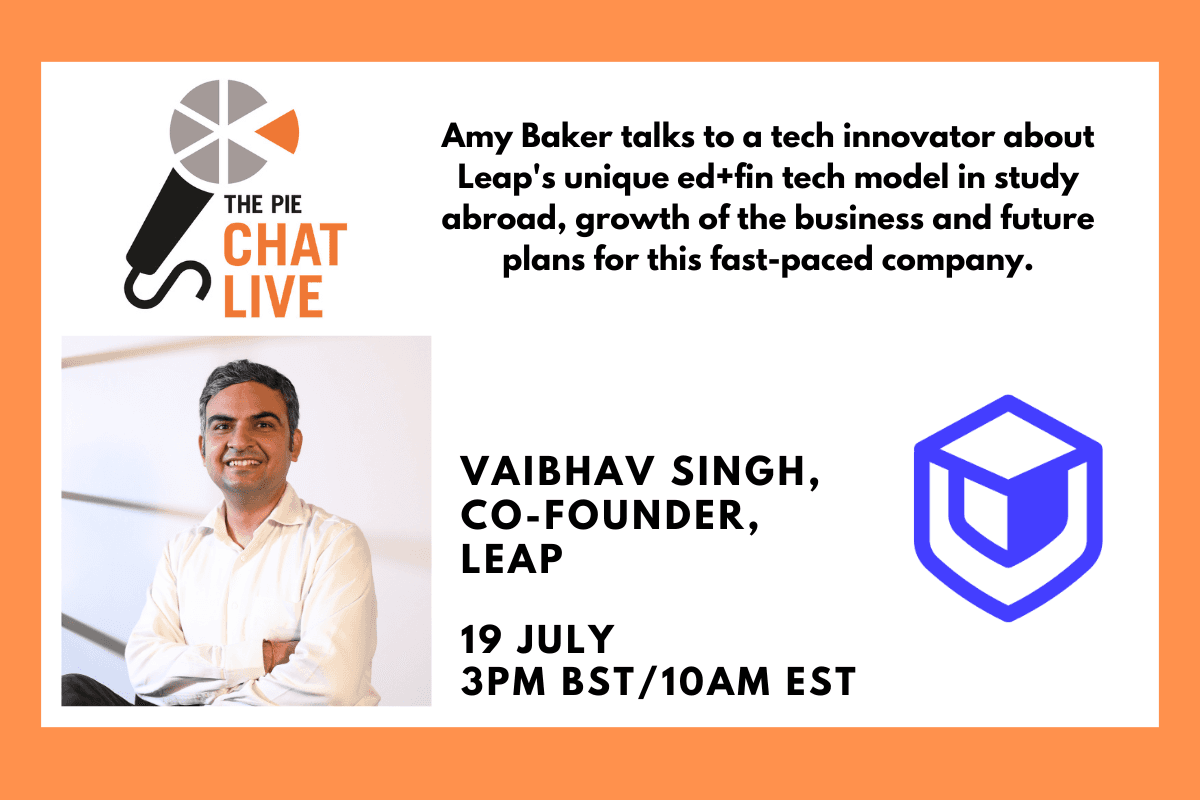 THE PIE
CHAT
LIVE

Amy Baker talks to a tech innovator about Leap's unique ed+fin tech model in study abroad, growth of the business and future plans for this fast-paced company.

VAIBHAV SINGH,
CO-FOUNDER,
LEAP

19 JULY
3PM BST/10AM EST